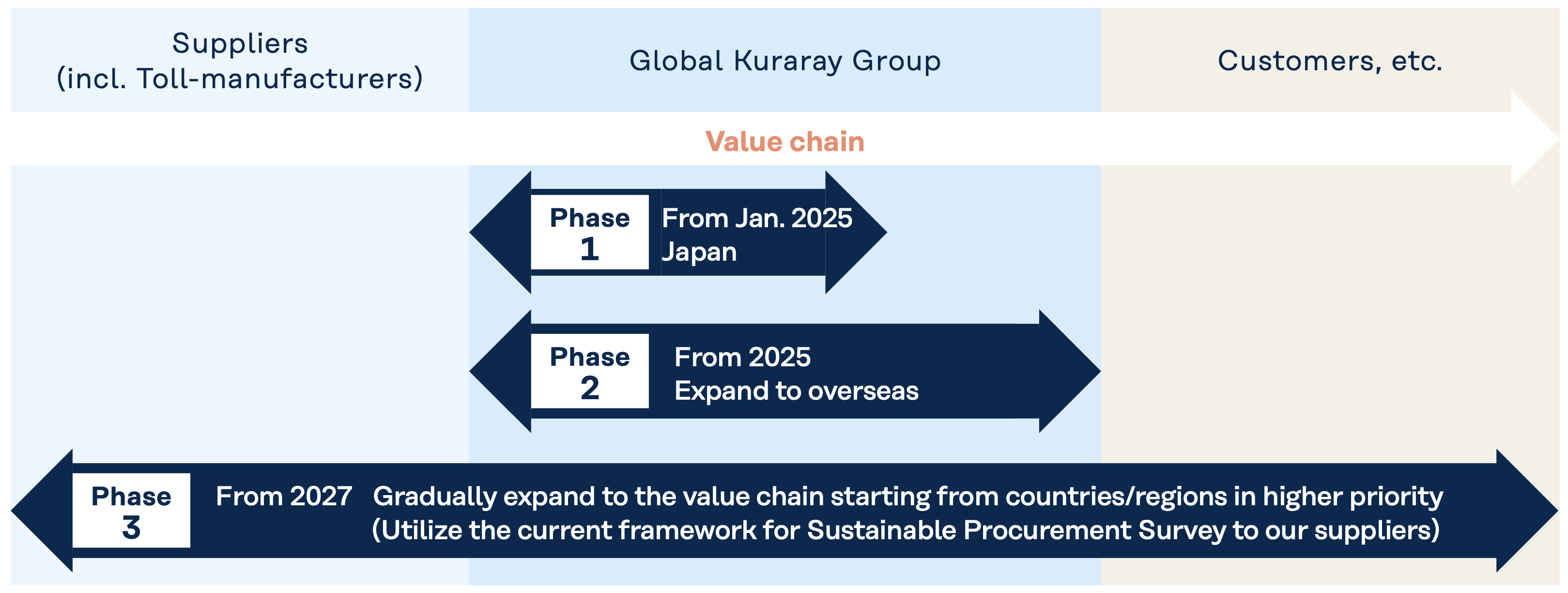 Suppliers
(incl. Toll-manufacturers)

Global Kuraray Group

Customers, etc.

Value chain

Phase 1

From Jan. 2025
Japan

Phase 2

From 2025
Expand to overseas

Phase 3

From 2027 Gradually expand to the value chain starting from countries/regions in higher priority
(Utilize the current framework for Sustainable Procurement Survey to our suppliers)